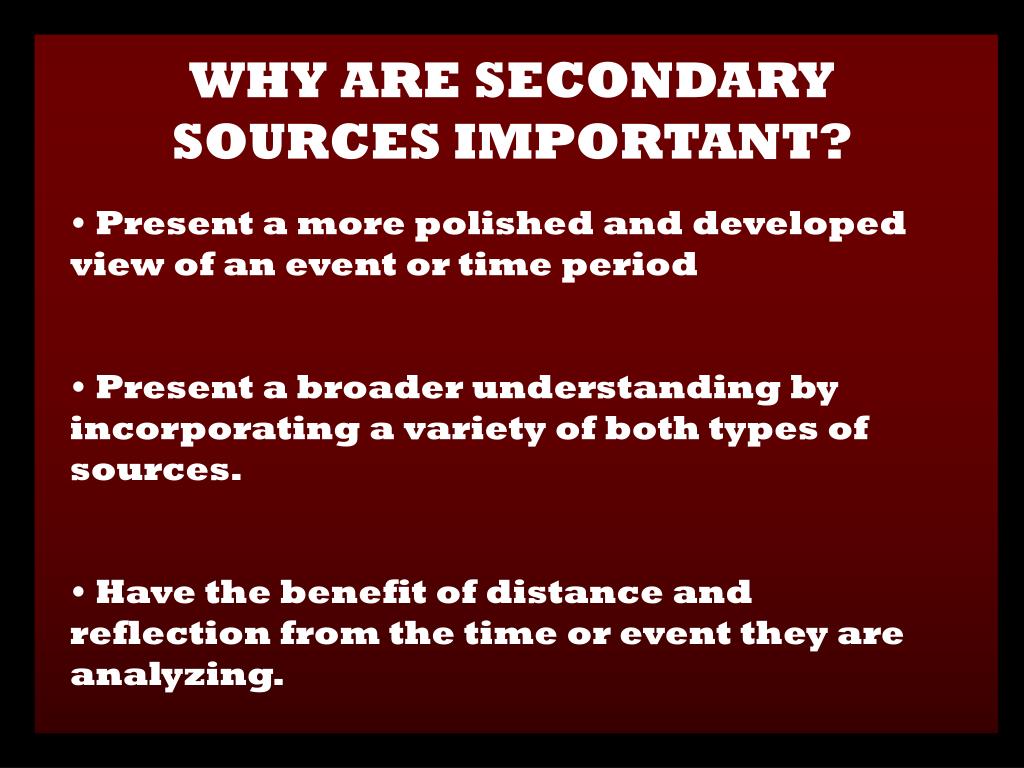 WHY ARE SECONDARY SOURCES IMPORTANT?

• Present a more polished and developed view of an event or time period

• Present a broader understanding by incorporating a variety of both types of sources.

• Have the benefit of distance and reflection from the time or event they are analyzing.